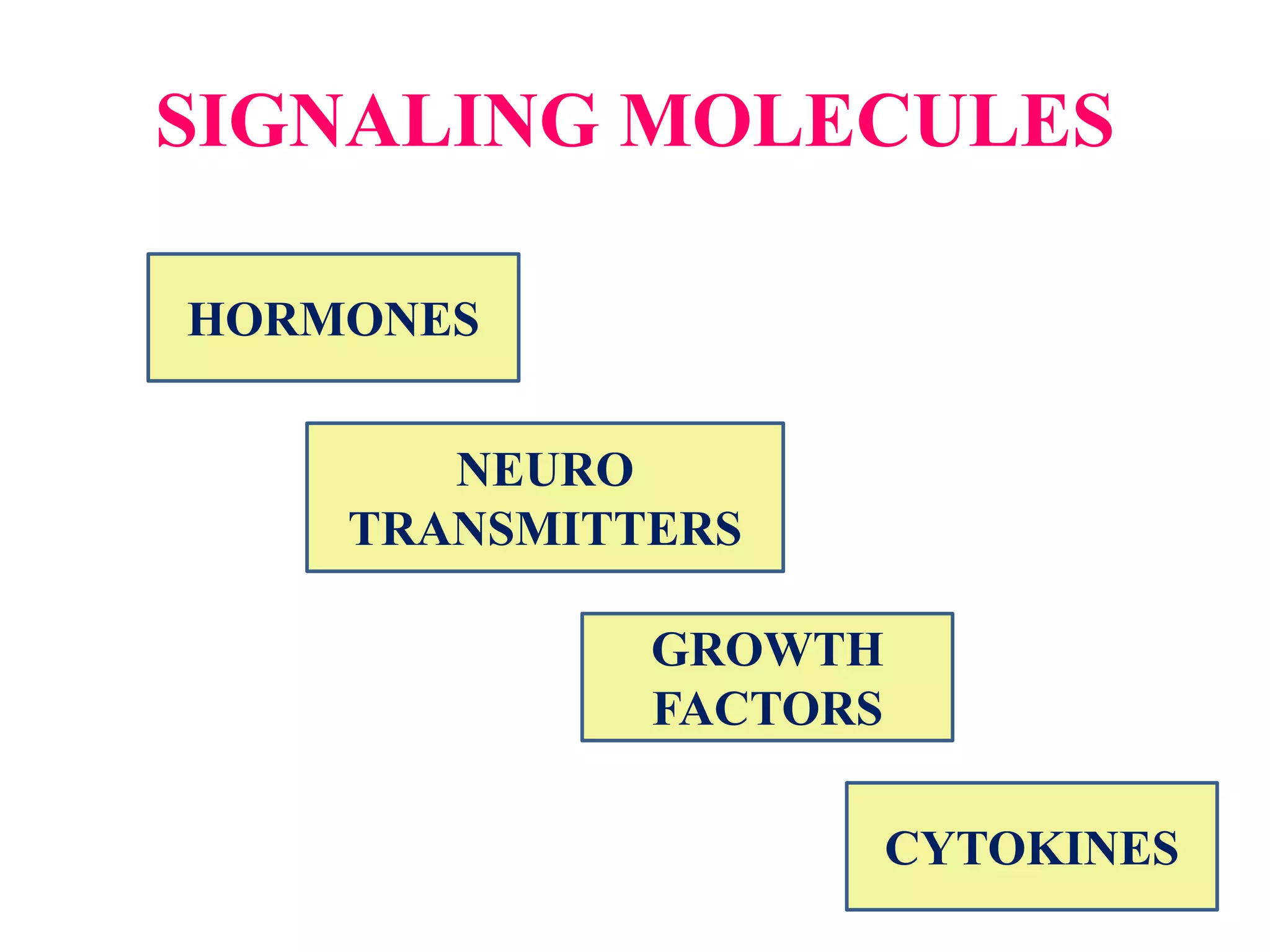 SIGNALING MOLECULES

HORMONES

NEURO TRANSMITTERS

GROWTH FACTORS

CYTOKINES